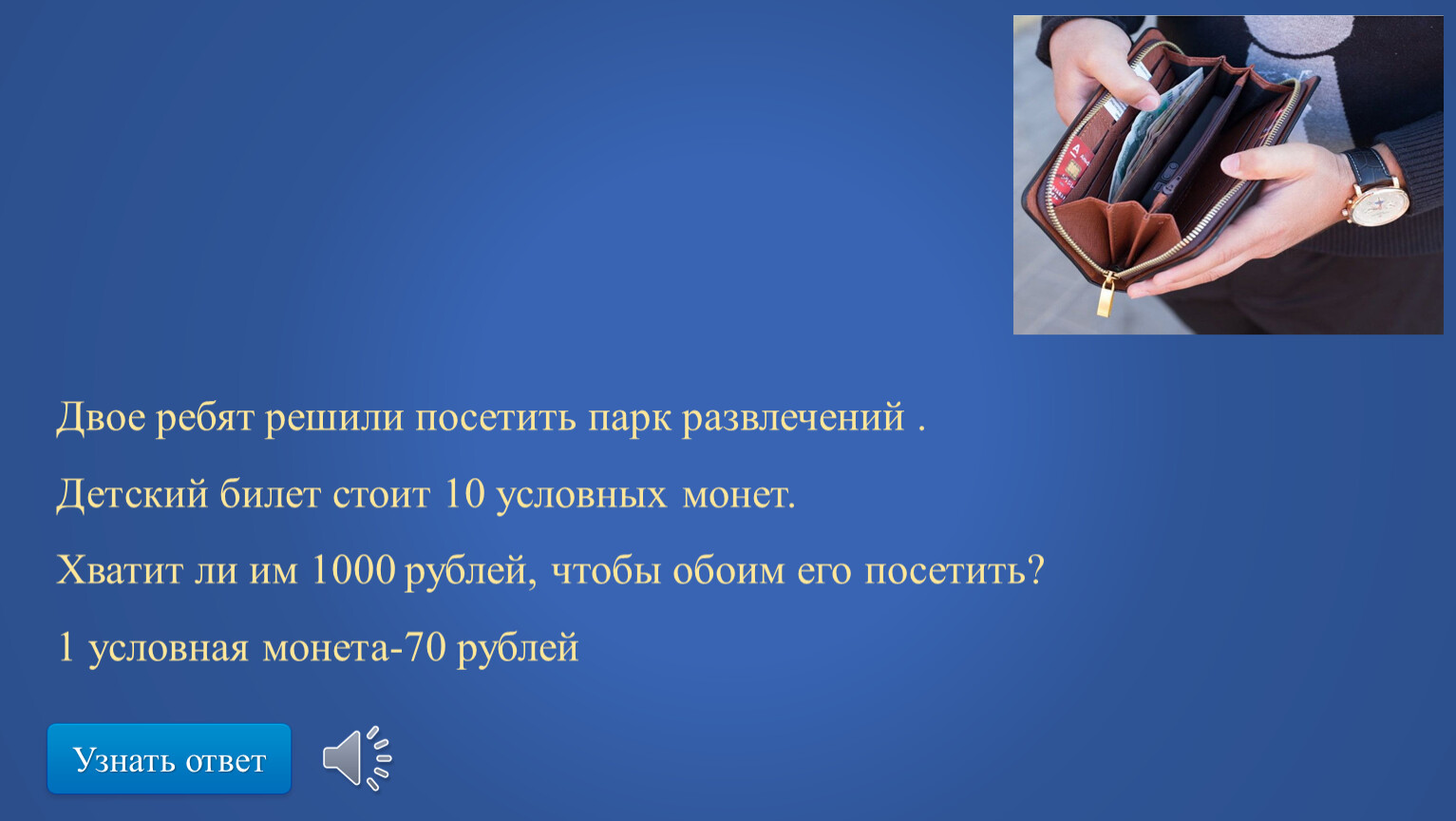 Двое ребят решили посетить парк развлечений .

Детский билет стоит 10 условных монет.

Хватит ли им 1000 рублей, чтобы обоим его посетить?

1 условная монета-70 рублей

Узнать ответ